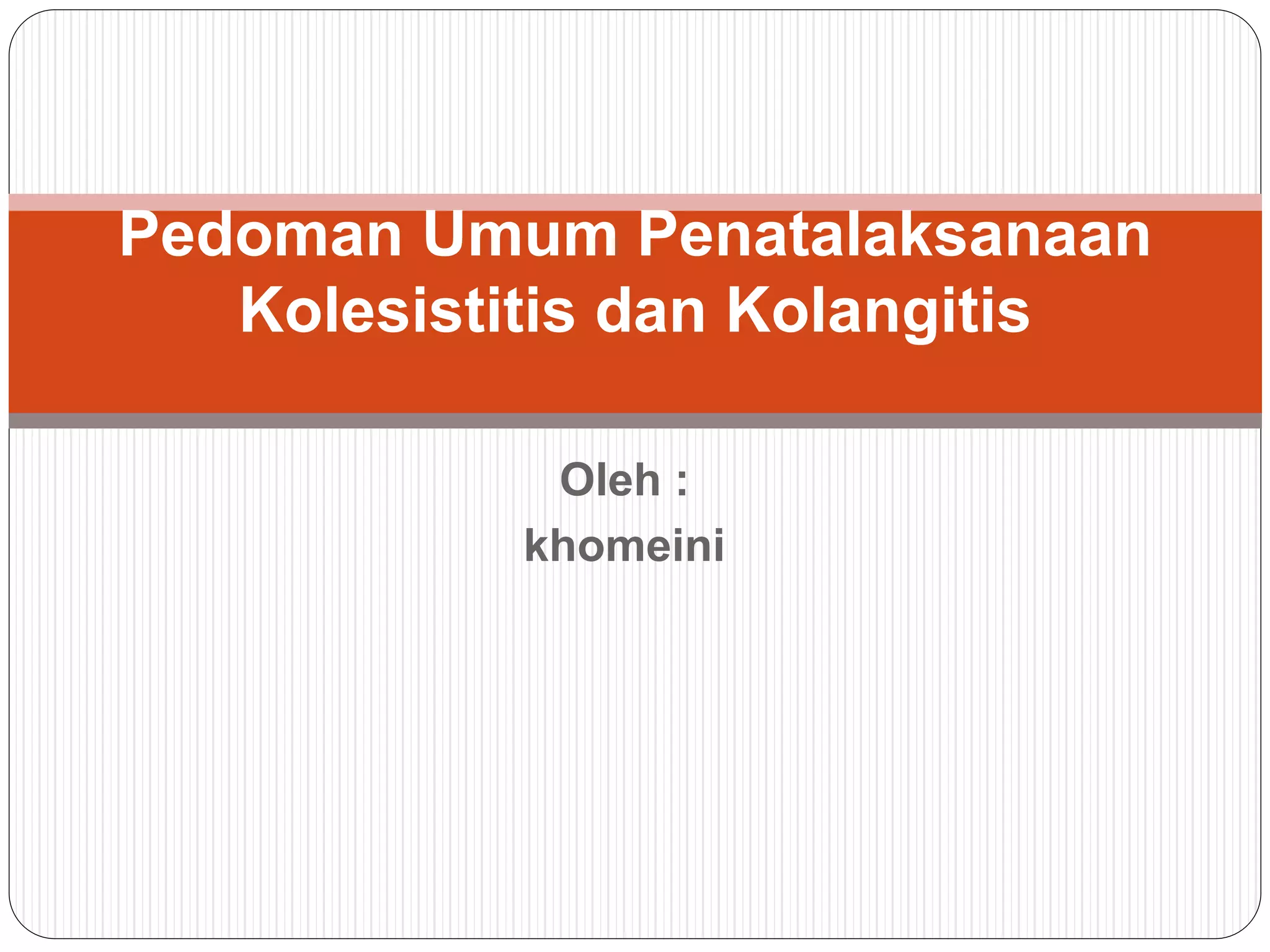 Pedoman Umum Penatalaksanaan Kolesistitis dan Kolangitis

Oleh :
khomeini